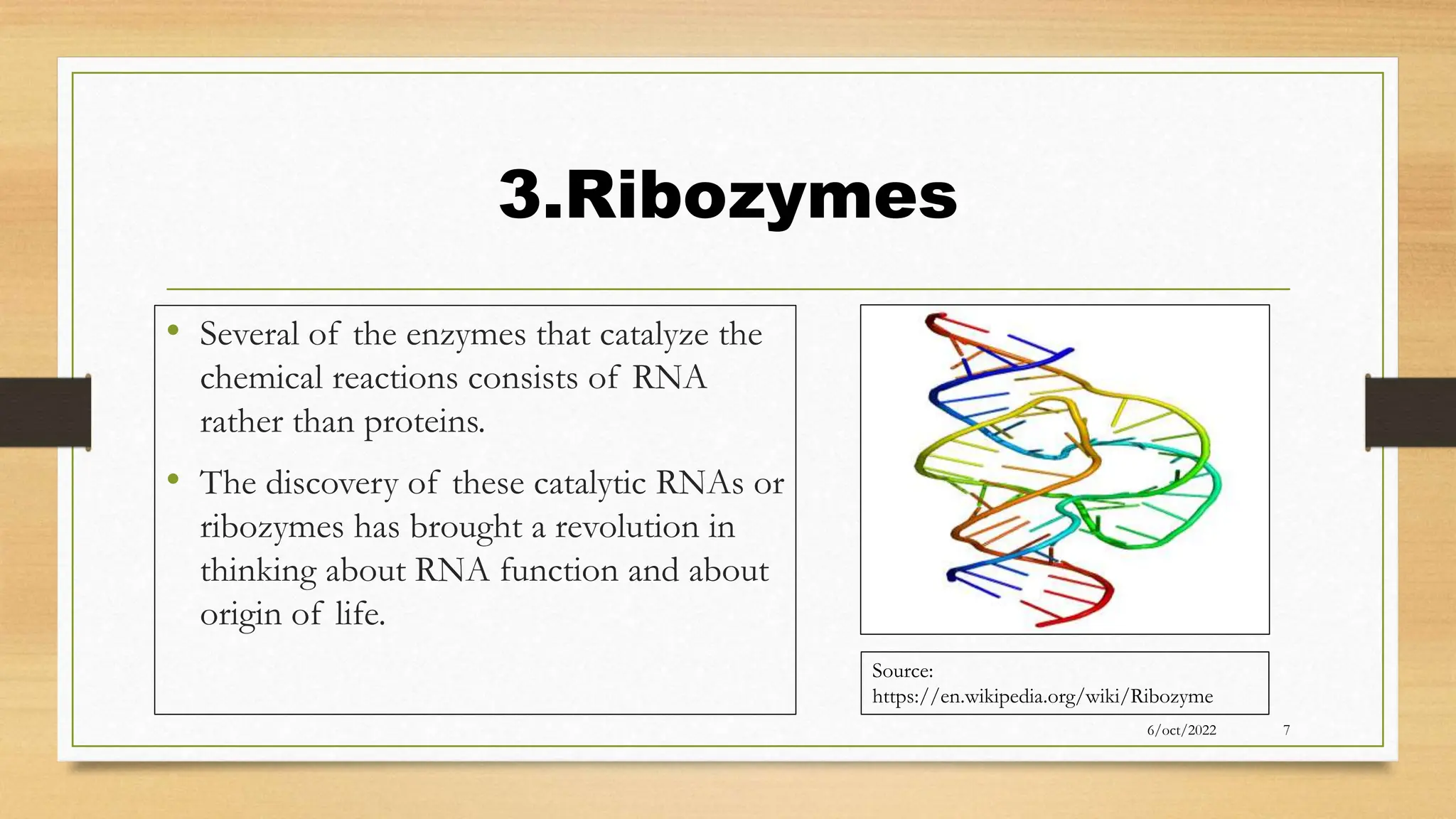 3.Ribozymes

• Several of the enzymes that catalyze the chemical reactions consists of RNA rather than proteins.

• The discovery of these catalytic RNAs or ribozymes has brought a revolution in thinking about RNA function and about origin of life.

Source: https://en.wikipedia.org/wiki/Ribozyme

6/oct/2022

7